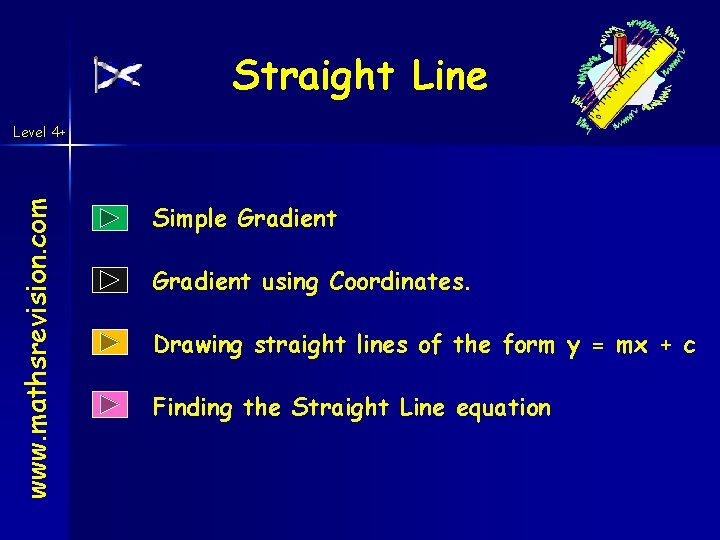 Straight Line

Level 4+

www.mathsrevision.com

Simple Gradient

Gradient using Coordinates.

Drawing straight lines of the form $y = mx + c$

Finding the Straight Line equation